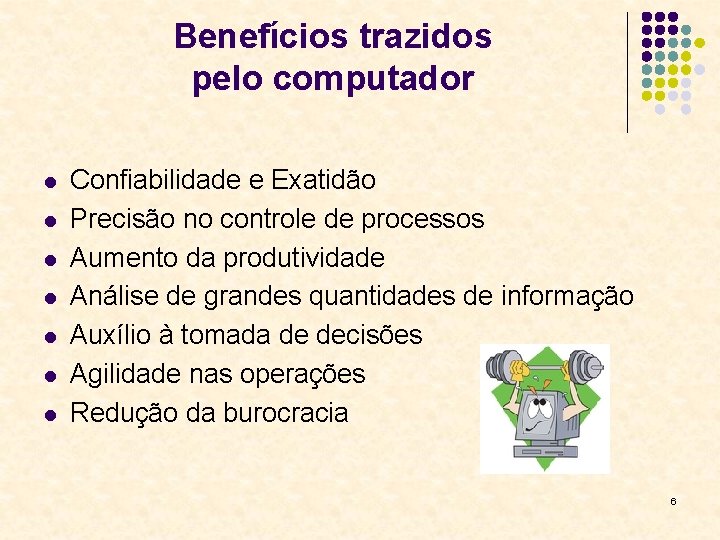 Benefícios trazidos pelo computador

- Confiabilidade e Exatidão
- Precisão no controle de processos
- Aumento da produtividade
- Análise de grandes quantidades de informação
- Auxílio à tomada de decisões
- Agilidade nas operações
- Redução da burocracia

6